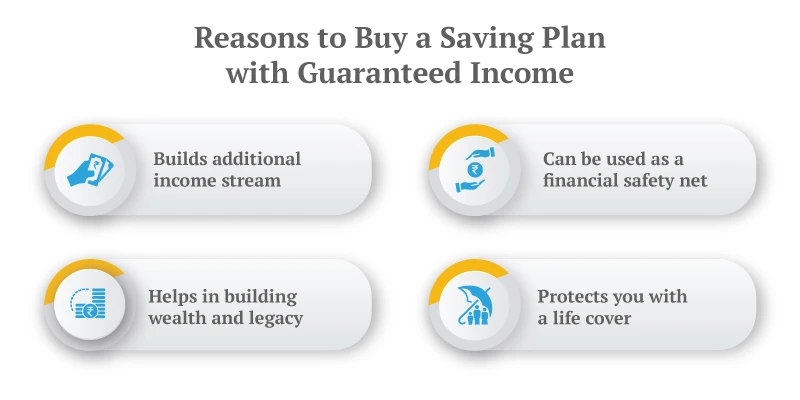 Reasons to Buy a Saving Plan with Guaranteed Income

Builds additional income stream

Can be used as a financial safety net

Helps in building wealth and legacy

Protects you with a life cover